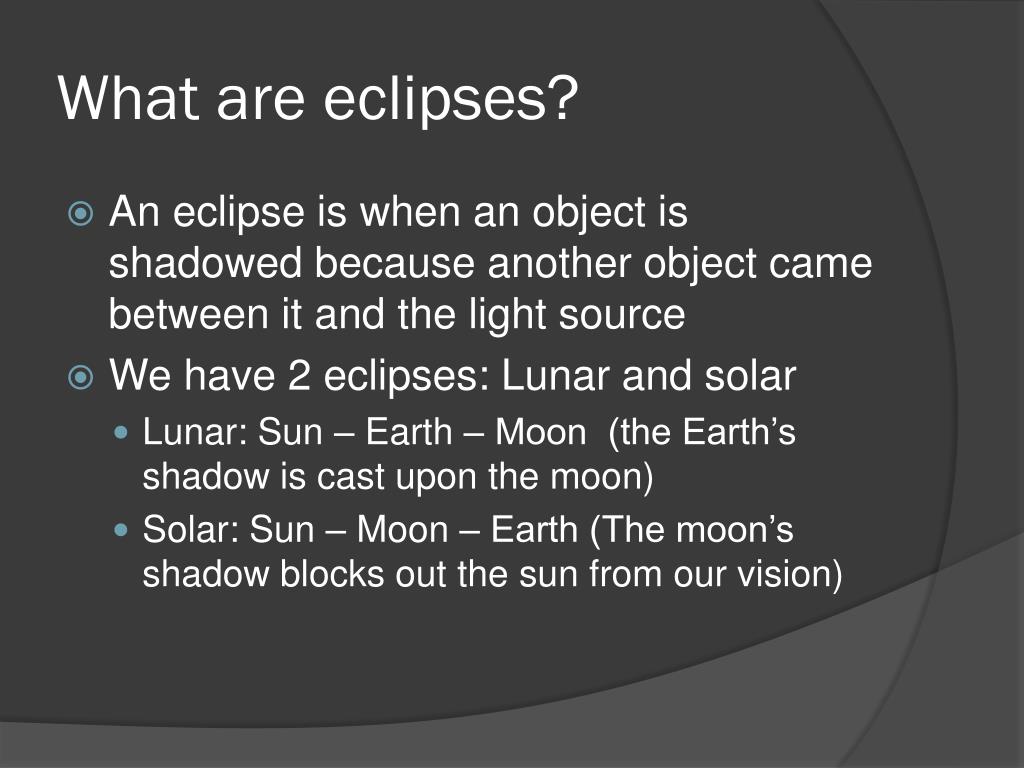 What are eclipses?

An eclipse is when an object is shadowed because another object came between it and the light source

We have 2 eclipses: Lunar and solar

Lunar: Sun – Earth – Moon (the Earth’s shadow is cast upon the moon)

Solar: Sun – Moon – Earth (The moon’s shadow blocks out the sun from our vision)